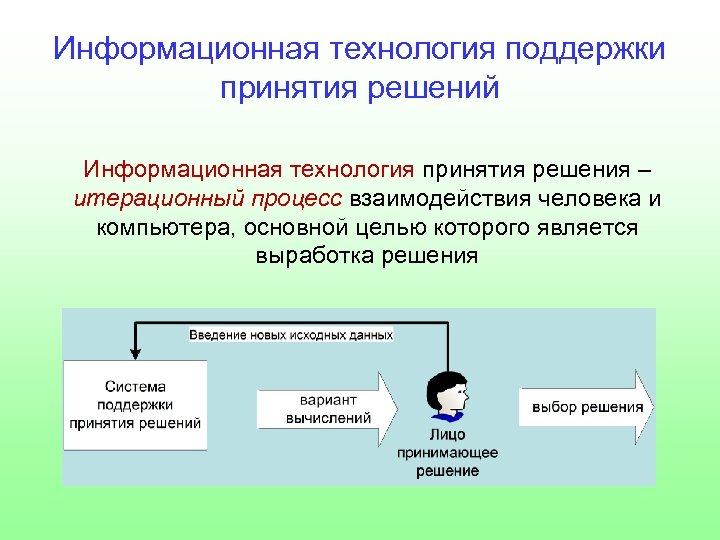 Информационная технология поддержки принятия решений

Информационная технология принятия решения – итерационный процесс взаимодействия человека и компьютера, основной целью которого является выработка решения

Введение новых исходных данных

Система поддержки принятия решений

вариант вычислений

Лицо принимающее решение

выбор решения